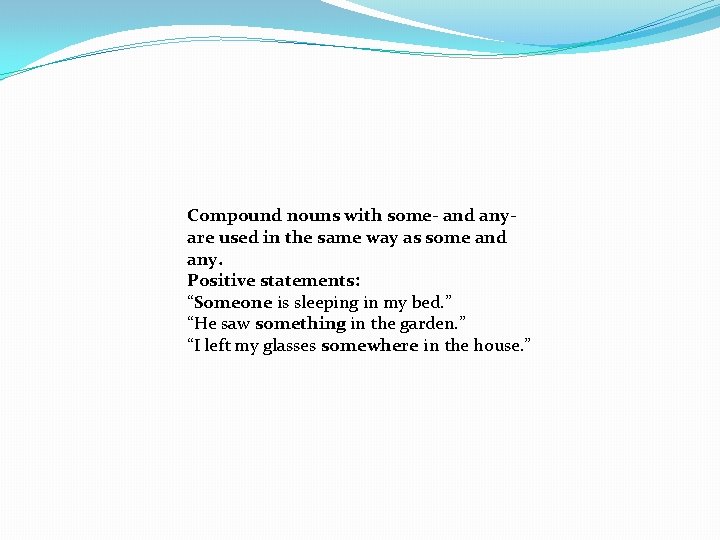 Compound nouns with some- and any- are used in the same way as some and any.
Positive statements:
“Someone is sleeping in my bed.”
“He saw something in the garden.”
“I left my glasses somewhere in the house.”